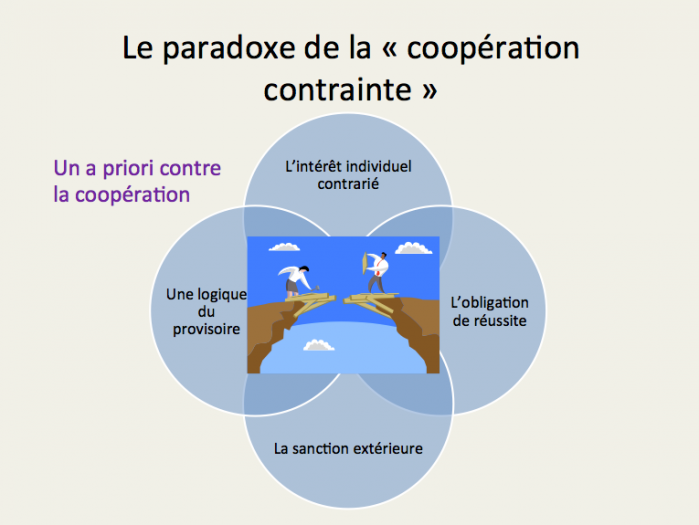 Le paradoxe de la « coopération contrainte »

Un a priori contre la coopération

L'intérêt individuel contrarié

Une logique du provisoire

L'obligation de réussite

La sanction extérieure